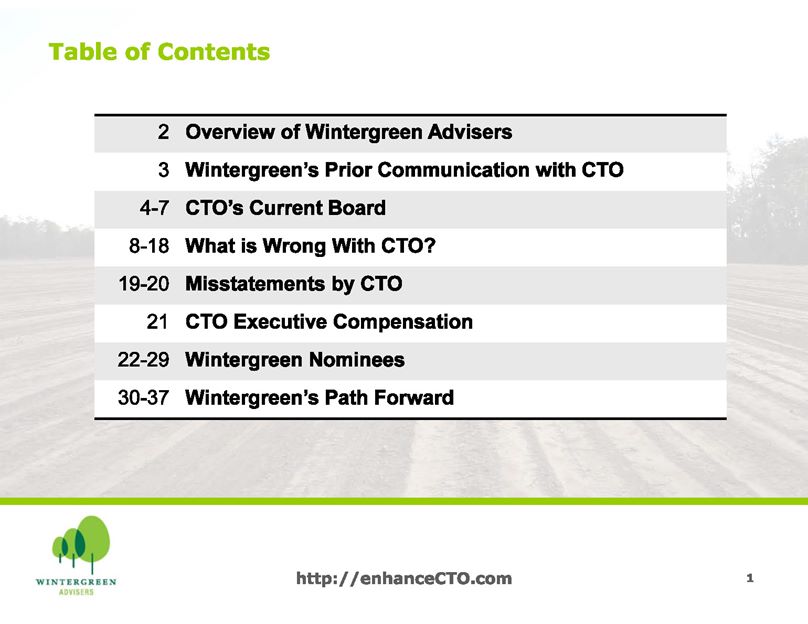 Table of Contents

| | |
|---|---|
| 2 | Overview of Wintergreen Advisers |
| 3 | Wintergreen's Prior Communication with CTO |
| 4-7 | CTO's Current Board |
| 8-18 | What is Wrong With CTO? |
| 19-20 | Misstatements by CTO |
| 21 | CTO Executive Compensation |
| 22-29 | Wintergreen Nominees |
| 30-37 | Wintergreen's Path Forward |

WINTERGREEN ADVISERS

http://enhanceCTO.com

1